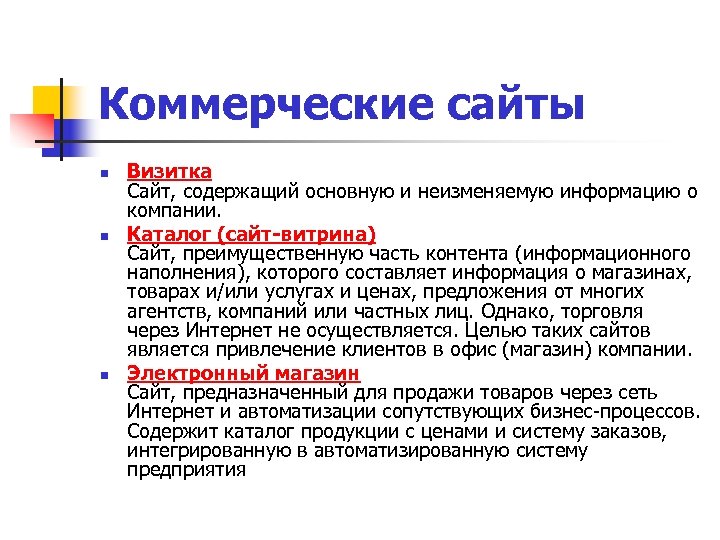 Коммерческие сайты

Визитка
Сайт, содержащий основную и неизменяемую информацию о компании.

Каталог (сайт-витрина)
Сайт, преимущественную часть контента (информационного наполнения), которого составляет информация о магазинах, товарах и/или услугах и ценах, предложения от многих агентств, компаний или частных лиц. Однако, торговля через Интернет не осуществляется. Целью таких сайтов является привлечение клиентов в офис (магазин) компании.

Электронный магазин
Сайт, предназначенный для продажи товаров через сеть Интернет и автоматизации сопутствующих бизнес-процессов. Содержит каталог продукции с ценами и систему заказов, интегрированную в автоматизированную систему предприятия